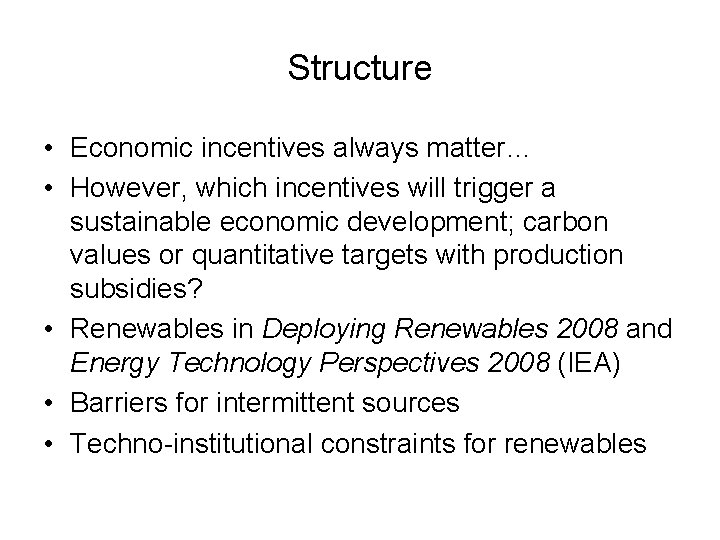 Structure

• Economic incentives always matter...
• However, which incentives will trigger a sustainable economic development; carbon values or quantitative targets with production subsidies?
• Renewables in Deploying Renewables 2008 and Energy Technology Perspectives 2008 (IEA)
• Barriers for intermittent sources
• Techno-institutional constraints for renewables